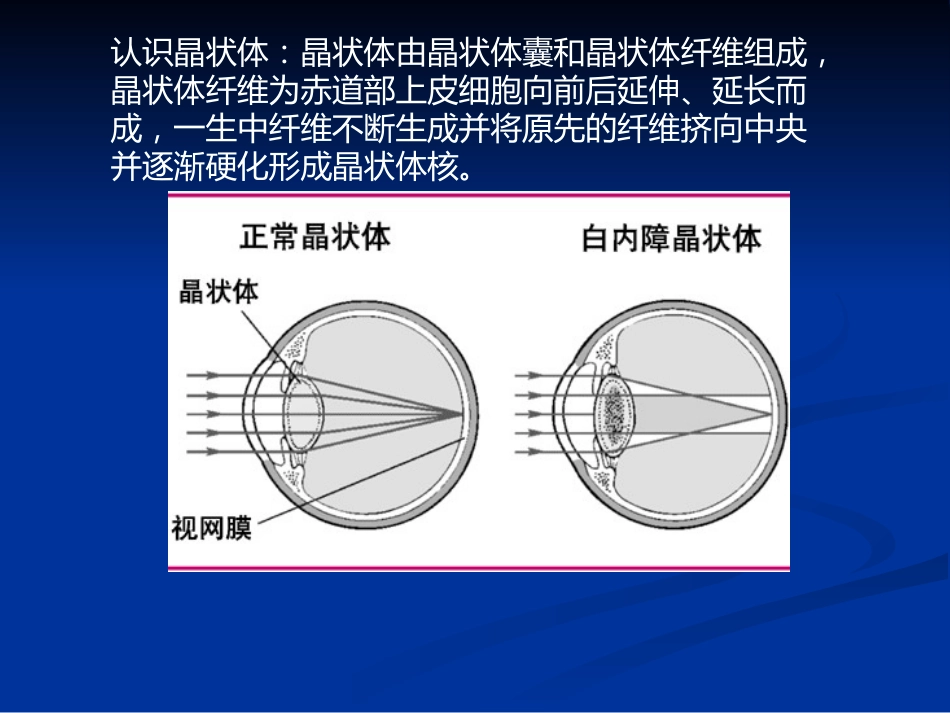 认识晶状体：晶状体由晶状体囊和晶状体纤维组成，晶状体纤维为赤道部上皮细胞向前后延伸、延长而成，一生中纤维不断生成并将原先的纤维挤向中央并逐渐硬化形成晶状体核。

正常晶状体

白内障晶状体

晶状体

视网膜